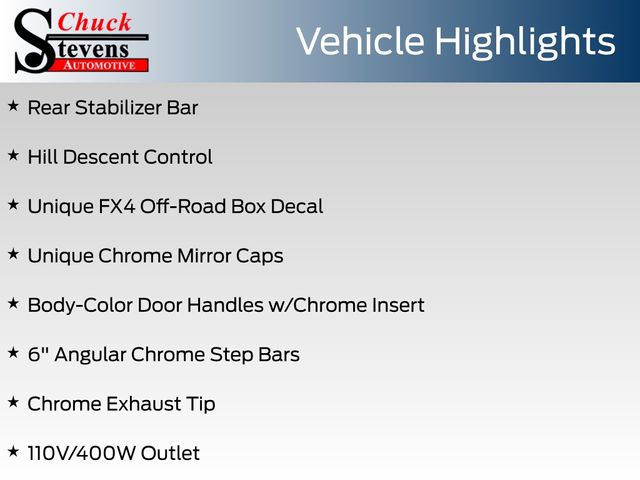 Chuck Stevens AUTOMOTIVE

Vehicle Highlights

★ Rear Stabilizer Bar

★ Hill Descent Control

★ Unique FX4 Off-Road Box Decal

★ Unique Chrome Mirror Caps

★ Body-Color Door Handles w/Chrome Insert

★ 6" Angular Chrome Step Bars

★ Chrome Exhaust Tip

★ 110V/400W Outlet